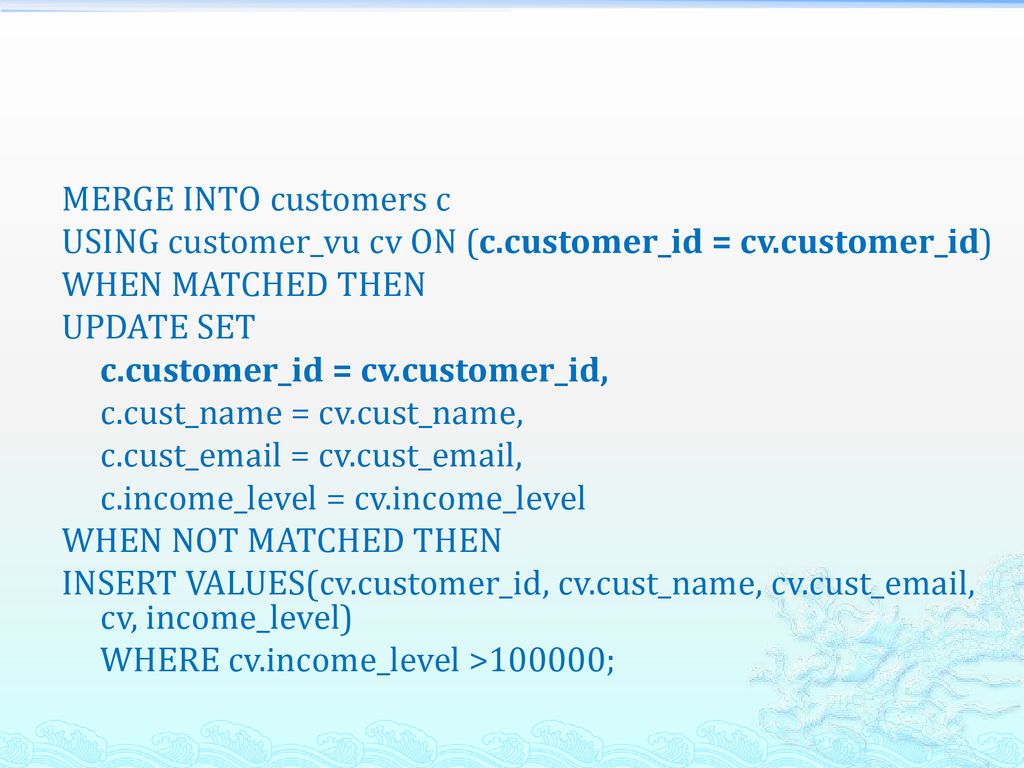 MERGE INTO customers c
USING customer_vu cv ON (c.customer_id = cv.customer_id)
WHEN MATCHED THEN
UPDATE SET
c.customer_id = cv.customer_id,
c.cust_name = cv.cust_name,
c.cust_email = cv.cust_email,
c.income_level = cv.income_level
WHEN NOT MATCHED THEN
INSERT VALUES(cv.customer_id, cv.cust_name, cv.cust_email, cv, income_level)
WHERE cv.income_level >100000;